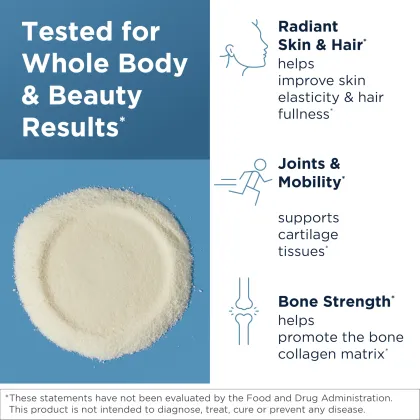 Tested for Whole Body & Beauty Results*

Radiant Skin & Hair*
helps improve skin elasticity & hair fullness*

Joints & Mobility*

supports cartilage tissues*

Bone Strength*
helps promote the bone collagen matrix*

*These statements have not been evaluated by the Food and Drug Administration. This product is not intended to diagnose, treat, cure or prevent any disease.